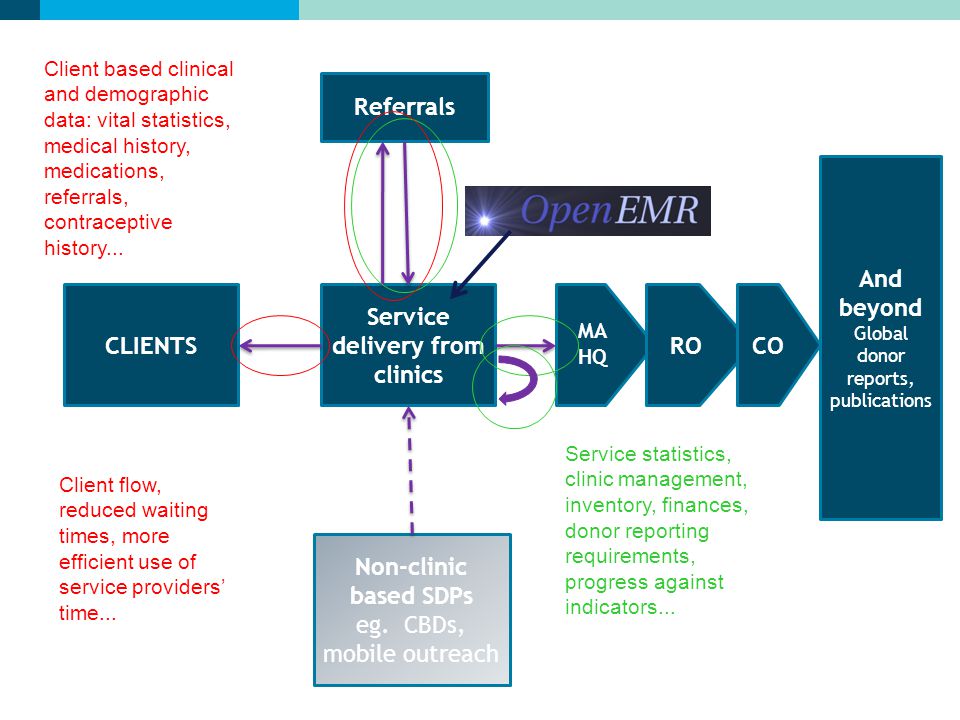 Client based clinical and demographic data: vital statistics, medical history, medications, referrals, contraceptive history...

Referrals

OpenEMR

CLIENTS

Service delivery from clinics

MA HQ

RO

CO

And beyond
Global donor reports, publications

Client flow, reduced waiting times, more efficient use of service providers' time...

Non-clinic based SDPs eg. CBDs, mobile outreach

Service statistics, clinic management, inventory, finances, donor reporting requirements, progress against indicators...